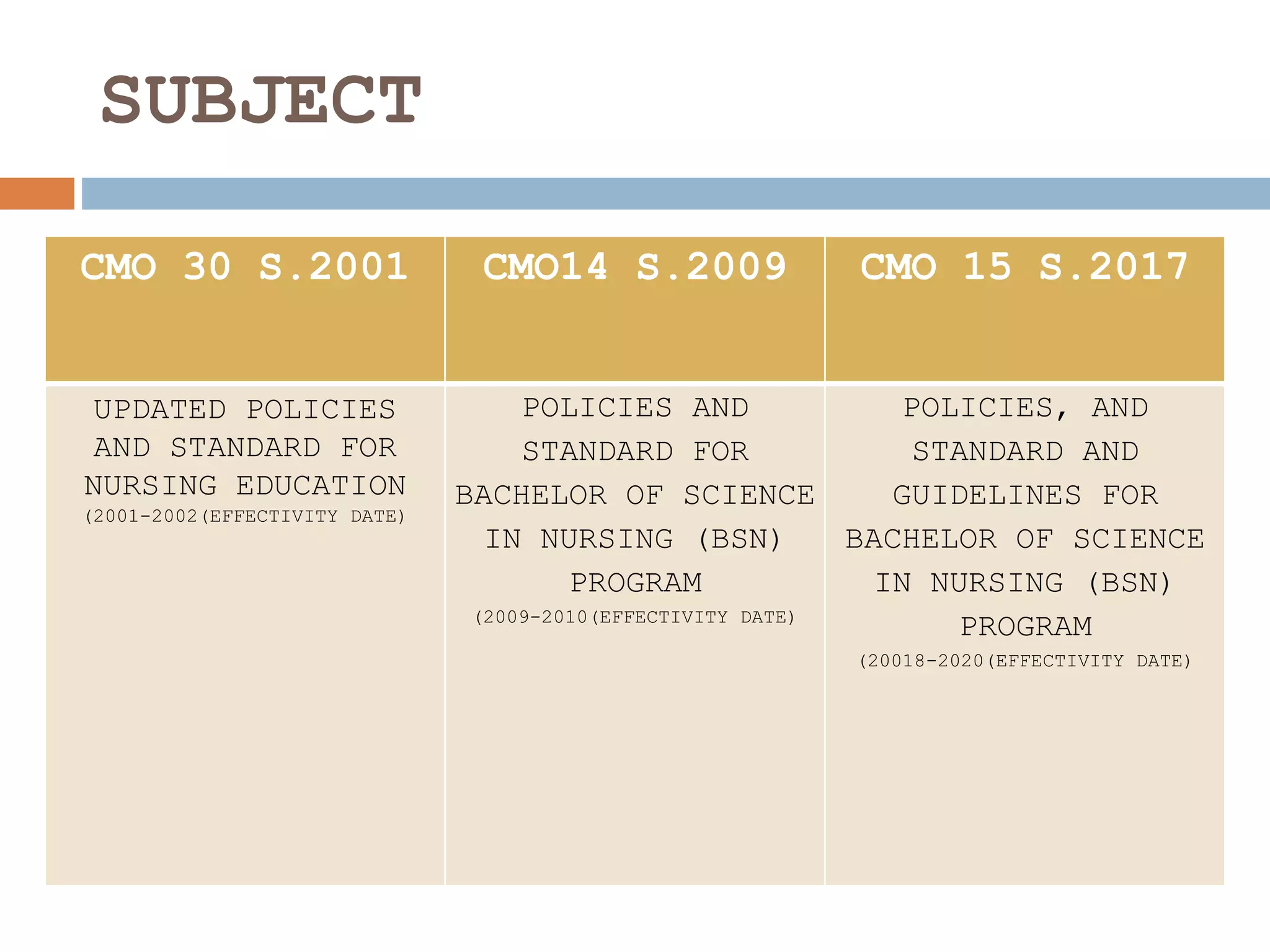 SUBJECT

| CMO 30 S.2001 | CMO14 S.2009 | CMO 15 S.2017 |
|---|---|---|
| UPDATED POLICIES AND STANDARD FOR NURSING EDUCATION (2001-2002(EFFECTIVITY DATE) | POLICIES AND STANDARD FOR BACHELOR OF SCIENCE IN NURSING (BSN) PROGRAM (2009-2010(EFFECTIVITY DATE) | POLICIES, AND STANDARD AND GUIDELINES FOR BACHELOR OF SCIENCE IN NURSING (BSN) PROGRAM (20018-2020(EFFECTIVITY DATE) |